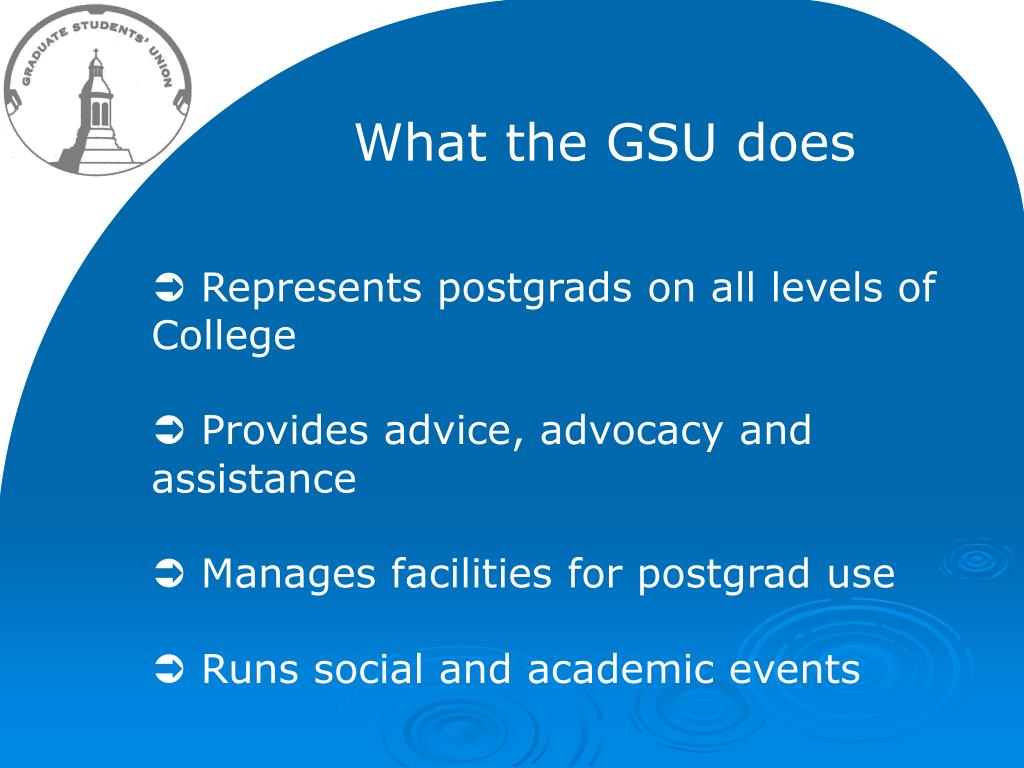 GRADUATE STUDENTS' UNION

What the GSU does

➲ Represents postgrads on all levels of College

➲ Provides advice, advocacy and assistance

➲ Manages facilities for postgrad use

➲ Runs social and academic events